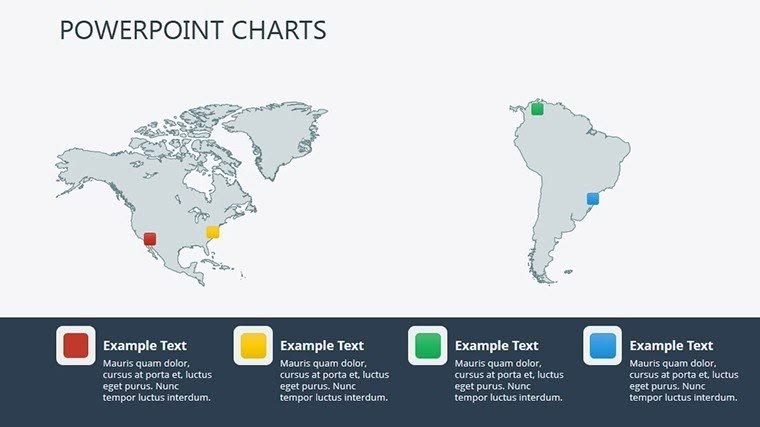 POWERPOINT CHARTS

Example Text
Mauris quam dolor, cursus at porta et, luctus eget purus. Nunc tempor luctus interdum.

Example Text
Mauris quam dolor, cursus at porta et, luctus eget purus. Nunc tempor luctus interdum.

Example Text
Mauris quam dolor, cursus at porta et, luctus eget purus. Nunc tempor luctus interdum.

Example Text
Mauris quam dolor, cursus at porta et, luctus eget purus. Nunc tempor luctus interdum.